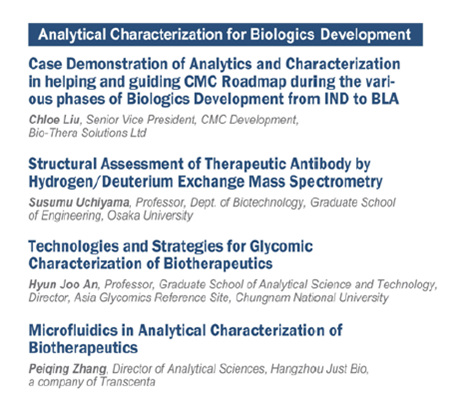 Analytical Characterization for Biologics Development

Case Demonstration of Analytics and Characterization in helping and guiding CMC Roadmap during the various phases of Biologics Development from IND to BLA

Chloe Liu, Senior Vice President, CMC Development, Bio-Thera Solutions Ltd

Structural Assessment of Therapeutic Antibody by Hydrogen/Deuterium Exchange Mass Spectrometry

Susumu Uchiyama, Professor, Dept. of Biotechnology, Graduate School of Engineering, Osaka University

Technologies and Strategies for Glycomic Characterization of Biotherapeutics

Hyun Joo An, Professor, Graduate School of Analytical Science and Technology, Director, Asia Glycomics Reference Site, Chungnam National University

Microfluidics in Analytical Characterization of Biotherapeutics

Peiqing Zhang, Director of Analytical Sciences, Hangzhou Just Bio, a company of Transcenta